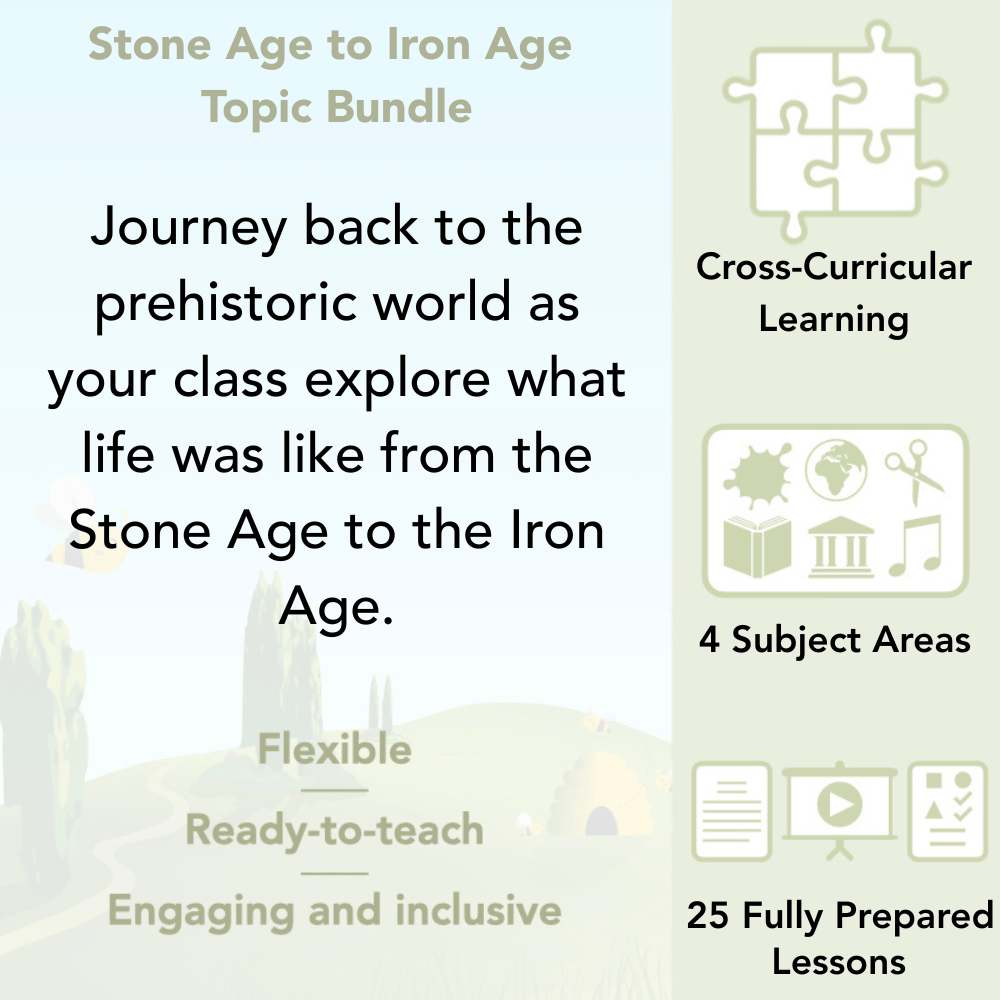 Stone Age to Iron Age
Topic Bundle

Journey back to the prehistoric world as your class explore what life was like from the Stone Age to the Iron Age.

Flexible

Ready-to-teach

Engaging and inclusive

Cross-Curricular Learning

4 Subject Areas

25 Fully Prepared Lessons